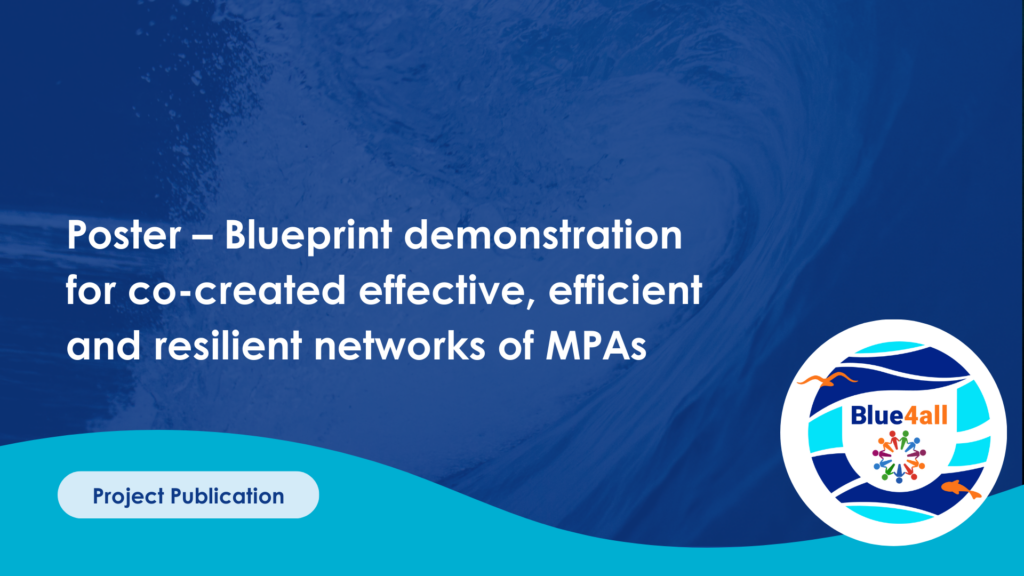 Poster – Blueprint demonstration for co-created effective, efficient and resilient networks of MPAs

Project Publication

Blue4all